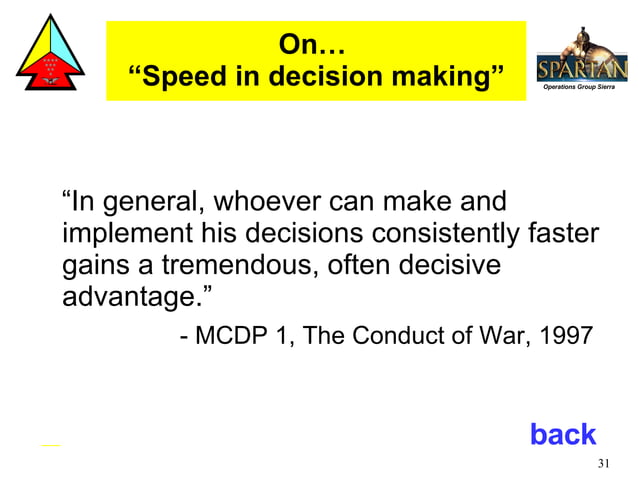 On…
“Speed in decision making”

SPARTAN
Operations Group Sierra

“In general, whoever can make and implement his decisions consistently faster gains a tremendous, often decisive advantage.”

- MCDP 1, The Conduct of War, 1997

back

31